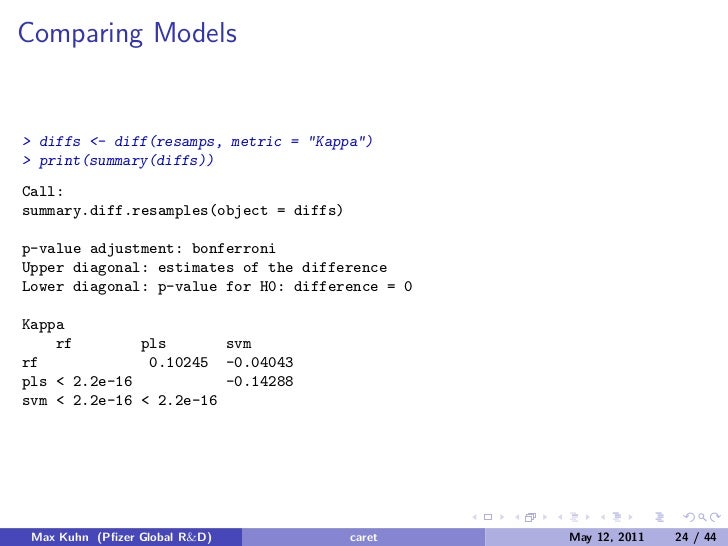 Comparing Models

> diffs <- diff(resamps, metric = "Kappa")
> print(summary(diffs))

Call:
summary.diff.resamples(object = diffs)

p-value adjustment: bonferroni
Upper diagonal: estimates of the difference
Lower diagonal: p-value for H0: difference = 0

Kappa

|  | rf | pls | svm |
|---|---|---|---|
| rf |  | 0.10245 | -0.04043 |
| pls | < 2.2e-16 |  | -0.14288 |
| svm | < 2.2e-16 | < 2.2e-16 |  |

Max Kuhn (Pfizer Global R&D) caret May 12, 2011 24 / 44